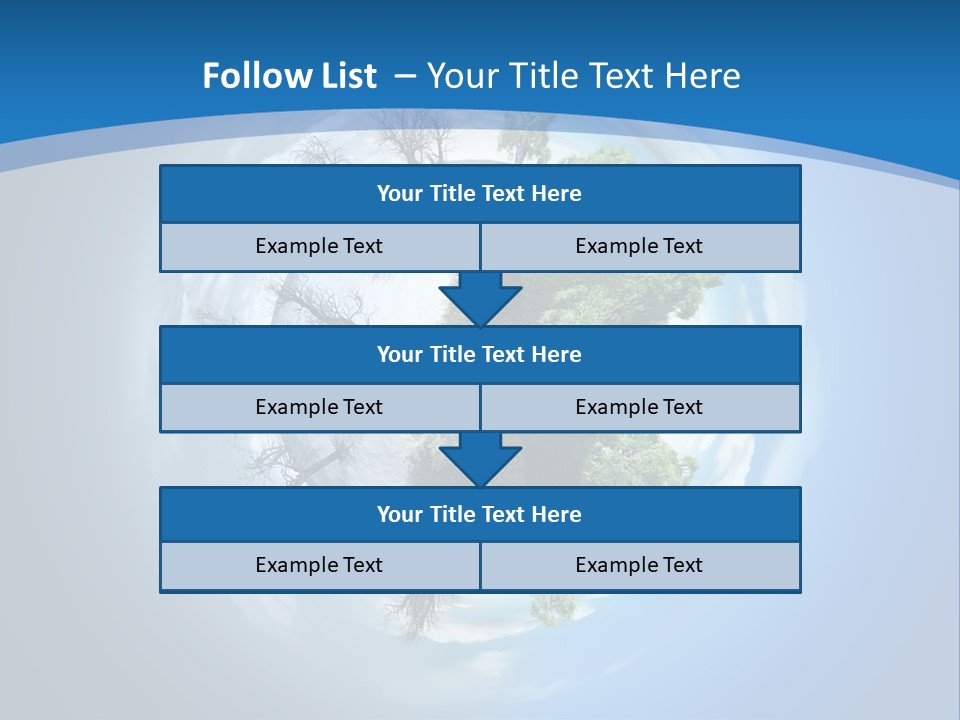 Follow List – Your Title Text Here

Your Title Text Here

Example Text

Example Text

Your Title Text Here

Example Text

Example Text

Your Title Text Here

Example Text

Example Text